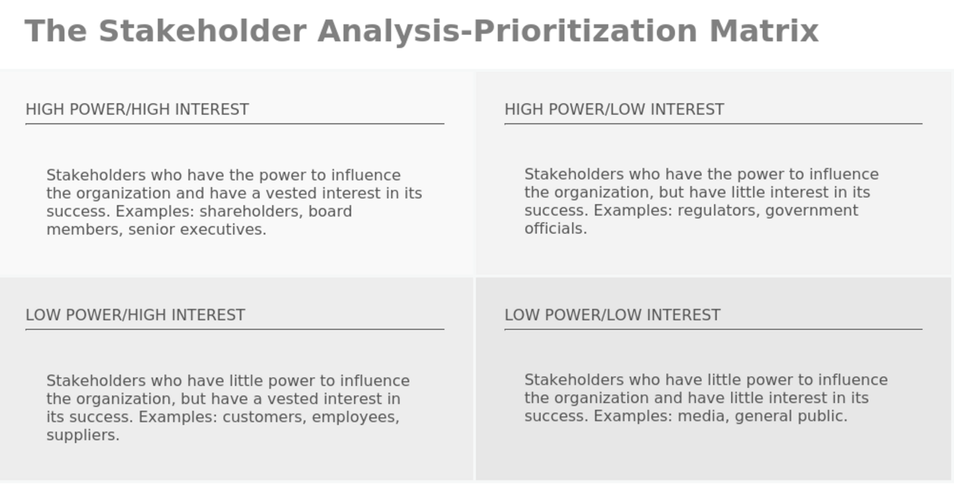 The Stakeholder Analysis-Prioritization Matrix

HIGH POWER/HIGH INTEREST

Stakeholders who have the power to influence the organization and have a vested interest in its success. Examples: shareholders, board members, senior executives.

HIGH POWER/LOW INTEREST

Stakeholders who have the power to influence the organization, but have little interest in its success. Examples: regulators, government officials.

LOW POWER/HIGH INTEREST

Stakeholders who have little power to influence the organization, but have a vested interest in its success. Examples: customers, employees, suppliers.

LOW POWER/LOW INTEREST

Stakeholders who have little power to influence the organization and have little interest in its success. Examples: media, general public.